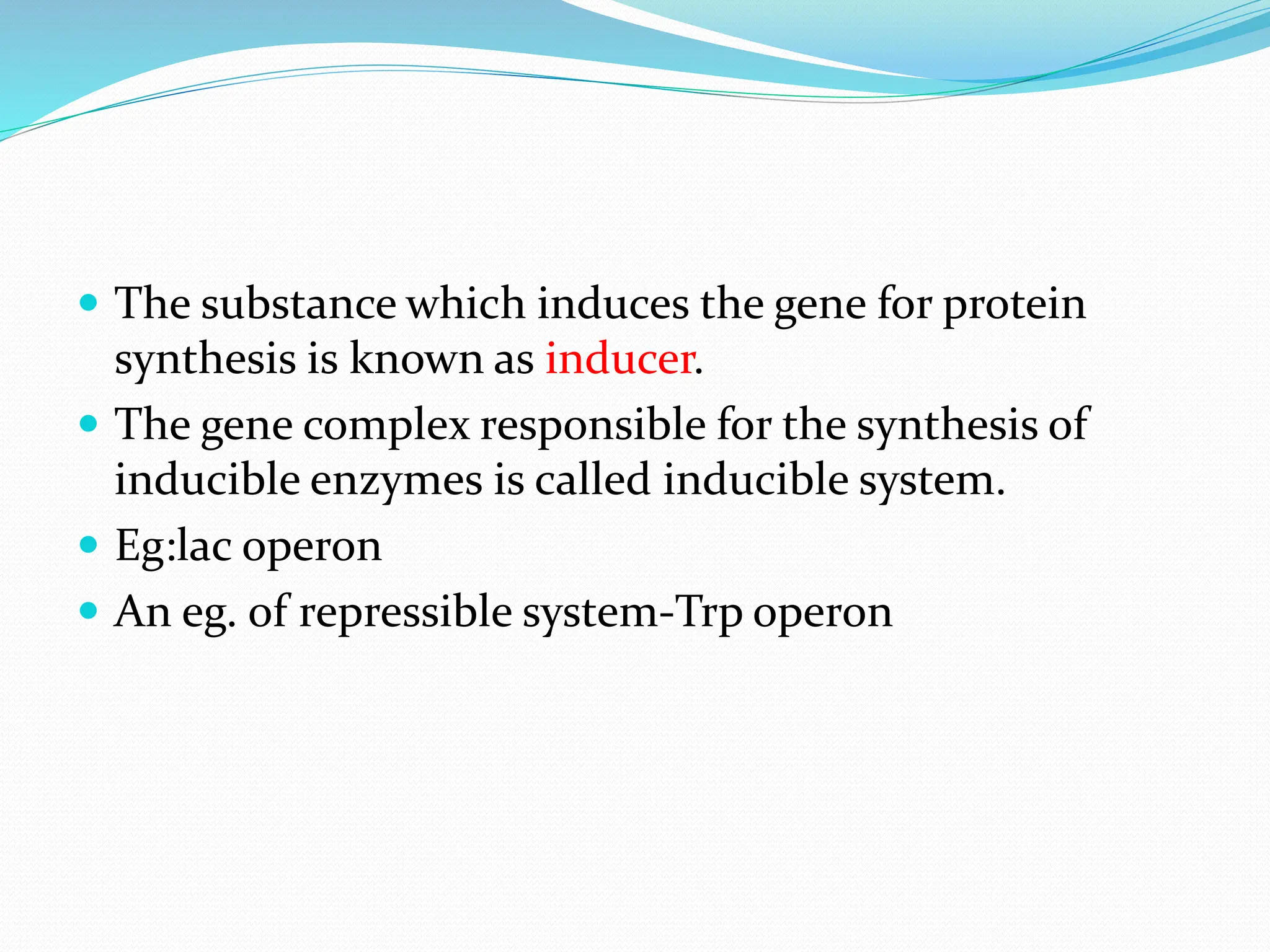 - The substance which induces the gene for protein synthesis is known as inducer.
- The gene complex responsible for the synthesis of inducible enzymes is called inducible system.
- Eg:lac operon
- An eg. of repressible system-Trp operon